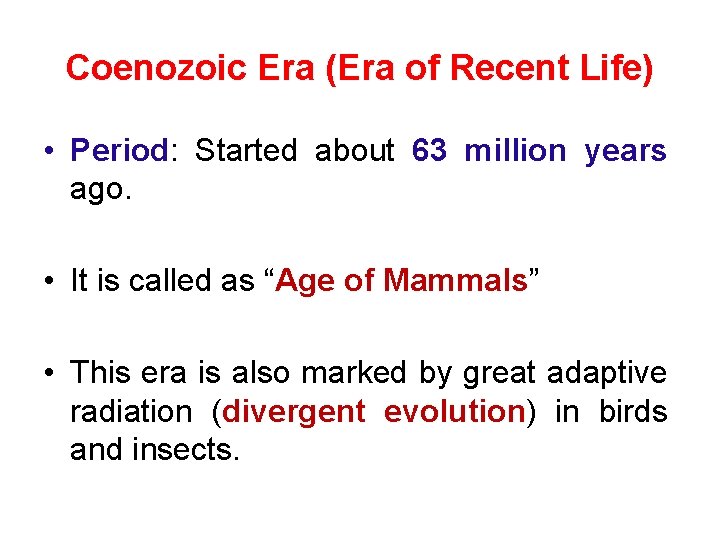 Coenozoic Era (Era of Recent Life)

• Period: Started about 63 million years ago.

• It is called as “Age of Mammals”

• This era is also marked by great adaptive radiation (divergent evolution) in birds and insects.